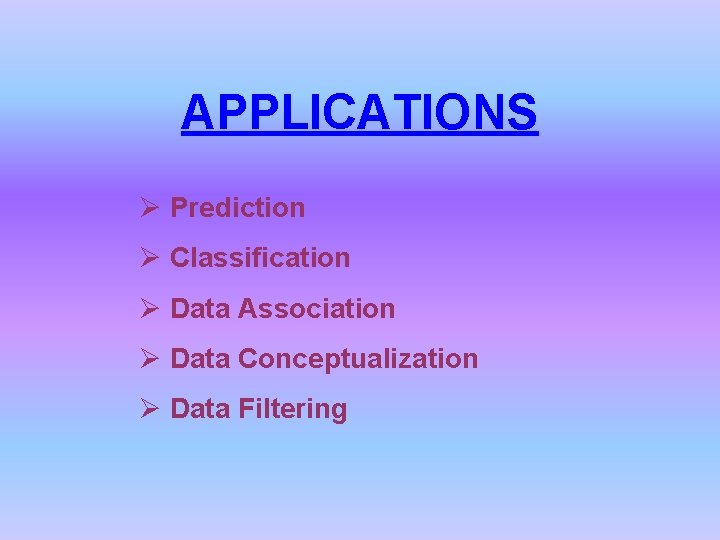 APPLICATIONS

➢ Prediction

➢ Classification

➢ Data Association

➢ Data Conceptualization

➢ Data Filtering